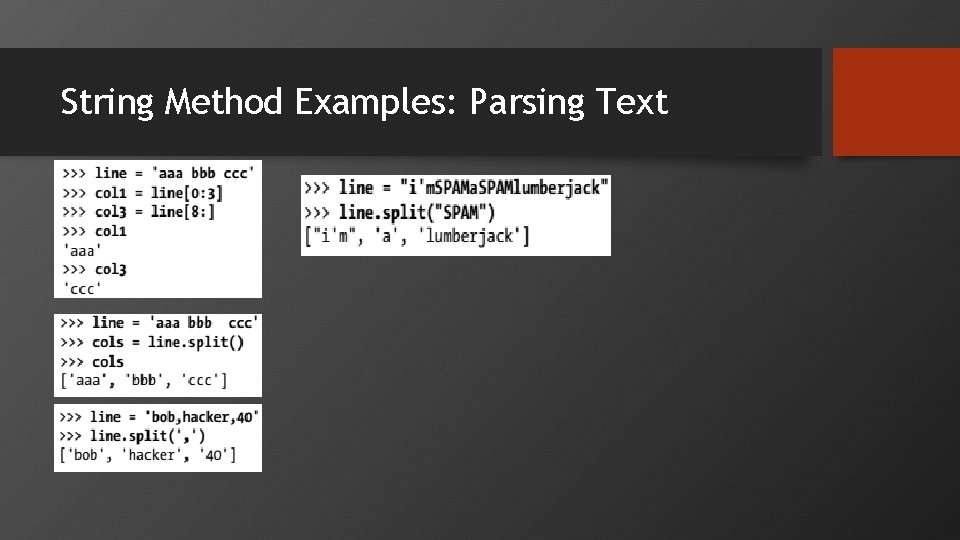 String Method Examples: Parsing Text

>>> line = 'aaa bbb ccc'
>>> col1 = line[0:3]
>>> col3 = line[8:]
>>> col1
'aaa'
>>> col3
'ccc'

>>> line = 'aaa bbb ccc'
>>> cols = line.split()
>>> cols
['aaa', 'bbb', 'ccc']

>>> line = 'bob,hacker,40'
>>> line.split(',')
['bob', 'hacker', '40']

>>> line = "i'mSPAMaSPAMlumberjack"
>>> line.split("SPAM")
["i'm", 'a', 'lumberjack']